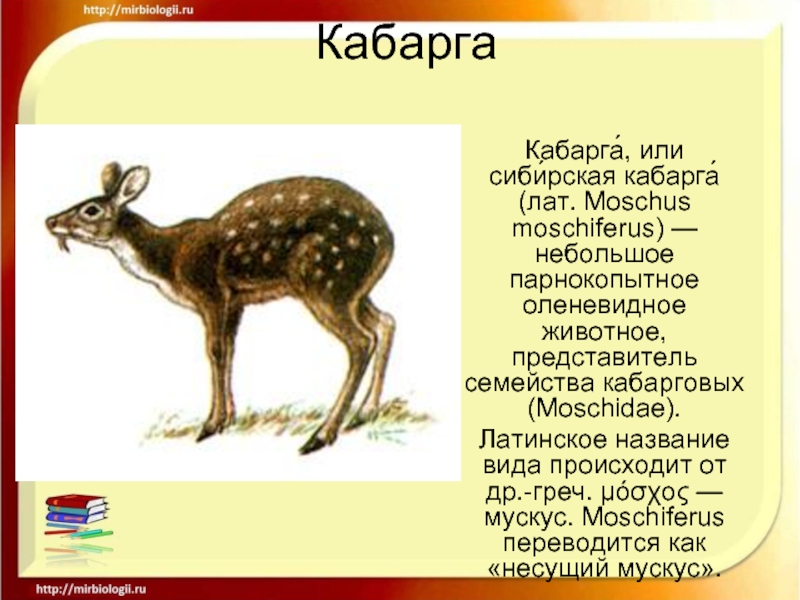 http://mirbiologii.ru

Кабарга

Кабарга́, или сиби́рская кабарга́ (лат. Moschus moschiferus) — небольшое парнокопытное оленевидное животное, представитель семейства кабарговых (Moschidae).

Латинское название вида происходит от др.-греч. μόσχος — мускус. Moschiferus переводится как «несущий мускус».

http://mirbiologii.ru